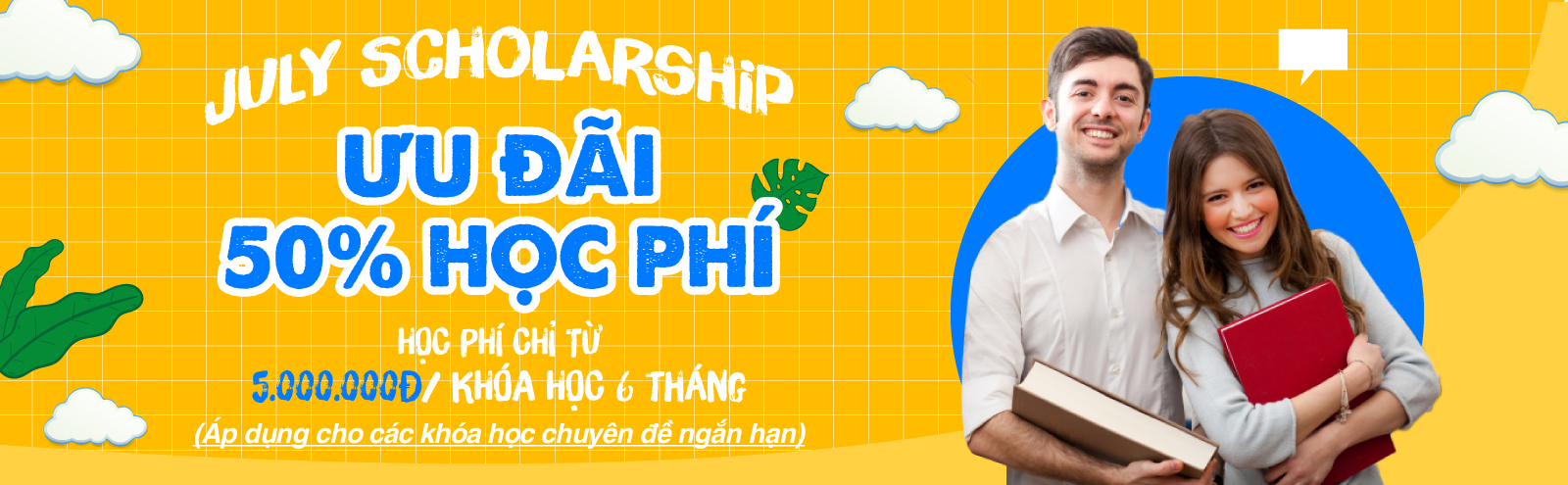 JULY SCHOLARSHIP

ƯU ĐÃI 50% HỌC PHÍ

HỌC PHÍ CHỈ TỪ 5.000.000Đ/ KHÓA HỌC 6 THÁNG

(Áp dụng cho các khóa học chuyên đề ngắn hạn)